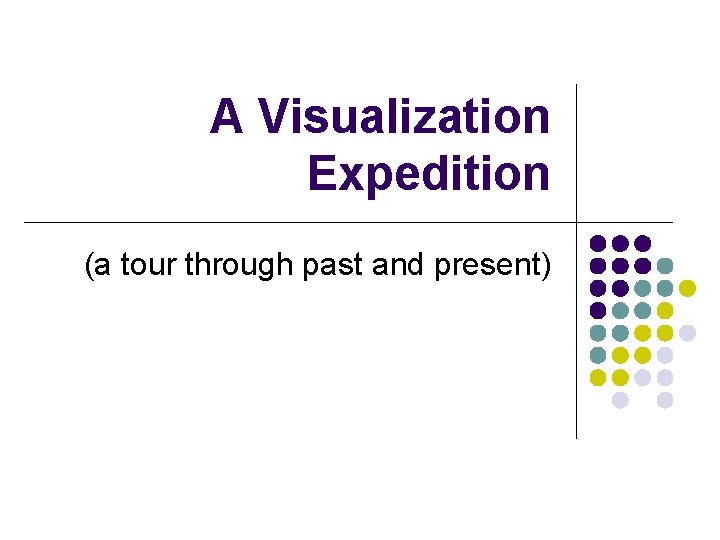 A Visualization Expedition

(a tour through past and present)